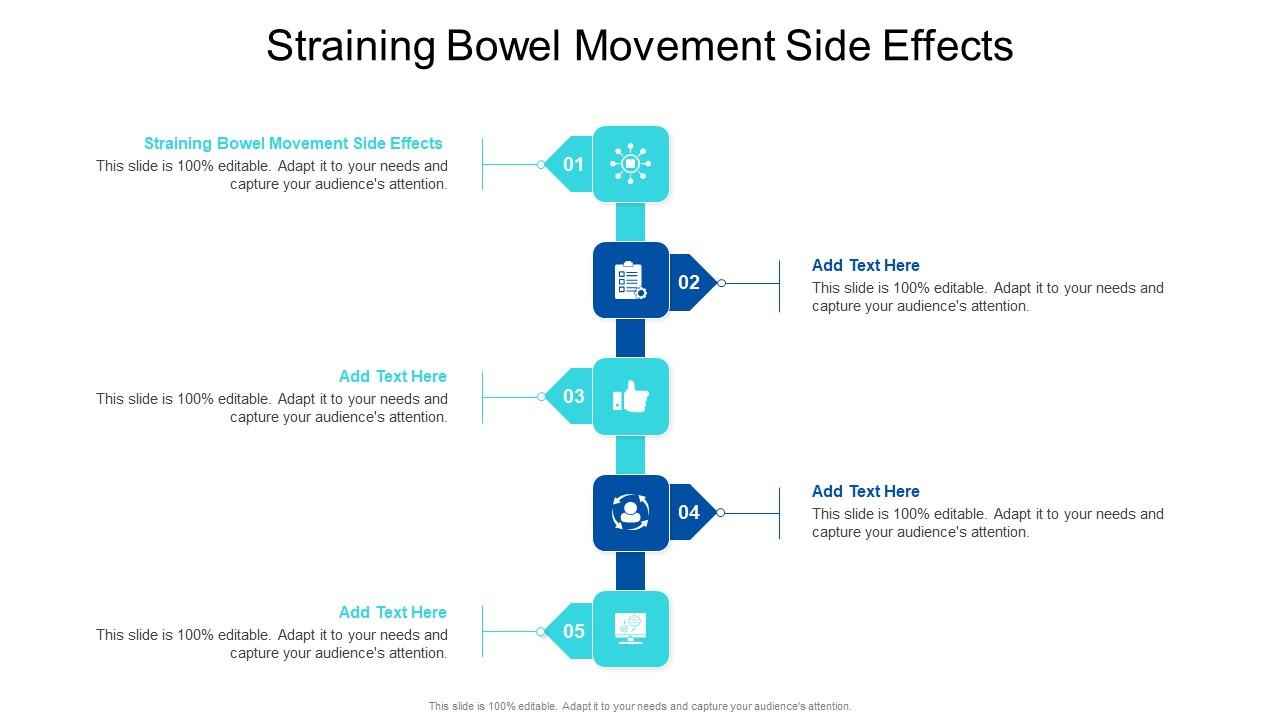 Straining Bowel Movement Side Effects

Straining Bowel Movement Side Effects
This slide is 100% editable. Adapt it to your needs and capture your audience's attention.

01

02

Add Text Here
This slide is 100% editable. Adapt it to your needs and capture your audience's attention.

Add Text Here
This slide is 100% editable. Adapt it to your needs and capture your audience's attention.

03

04

Add Text Here
This slide is 100% editable. Adapt it to your needs and capture your audience's attention.

Add Text Here
This slide is 100% editable. Adapt it to your needs and capture your audience's attention.

05

This slide is 100% editable. Adapt it to your needs and capture your audience's attention.